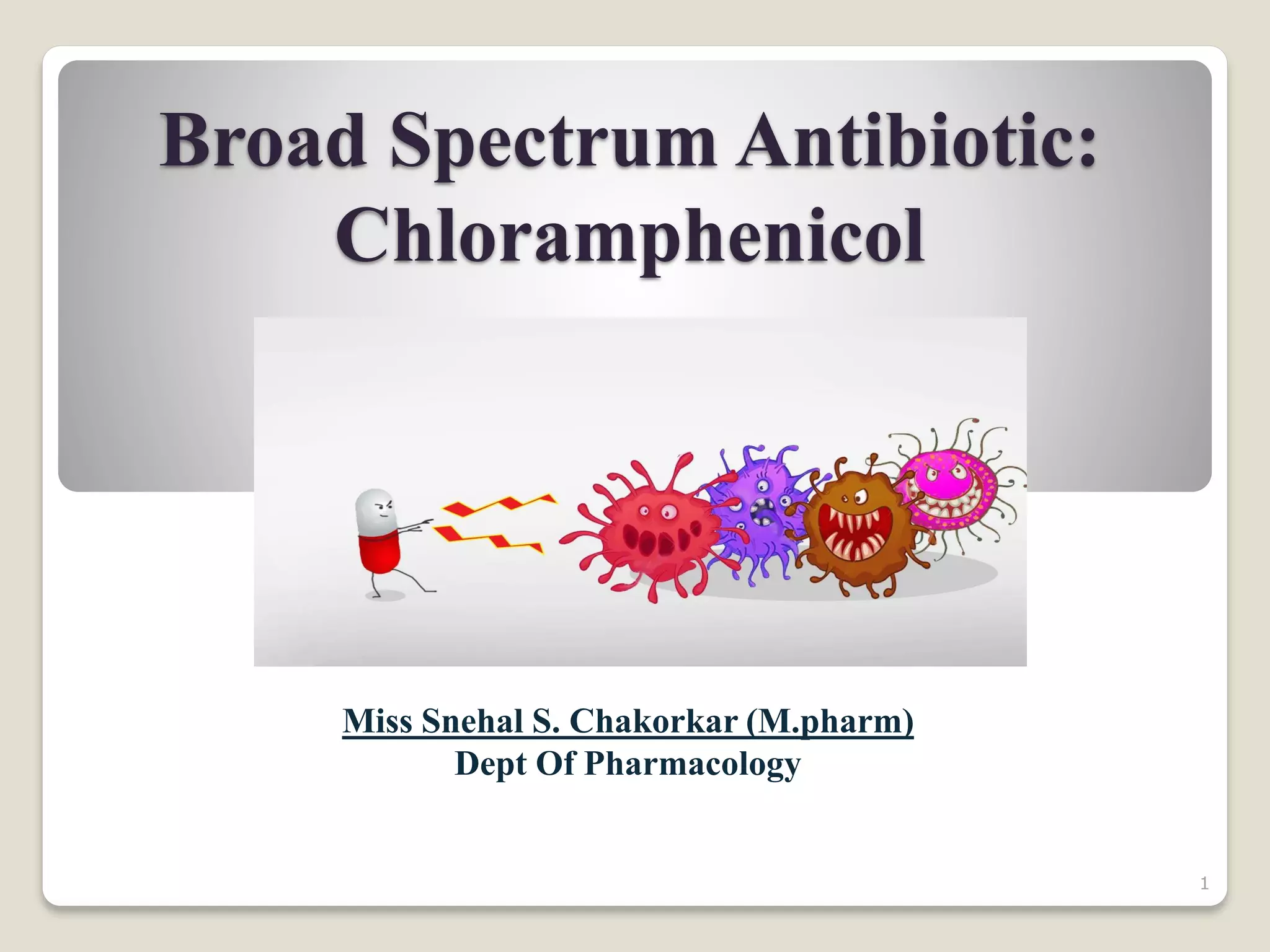 Broad Spectrum Antibiotic: Chloramphenicol

Miss Snehal S. Chakorkar (M.pharm)
Dept Of Pharmacology

1